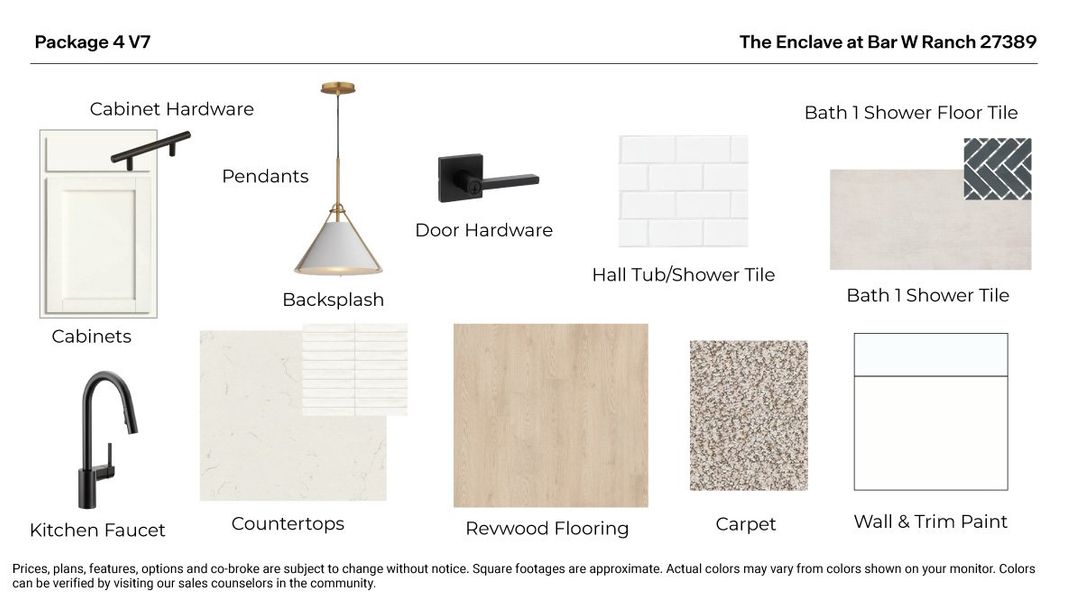 Package 4 V7

The Enclave at Bar W Ranch 27389

Cabinet Hardware

Pendants

Door Hardware

Bath 1 Shower Floor Tile

Hall Tub/Shower Tile

Bath 1 Shower Tile

Backsplash

Cabinets

Kitchen Faucet

Countertops

Revwood Flooring

Carpet

Wall & Trim Paint

Prices, plans, features, options and co-broke are subject to change without notice. Square footages are approximate. Actual colors may vary from colors shown on your monitor. Colors can be verified by visiting our sales counselors in the community.